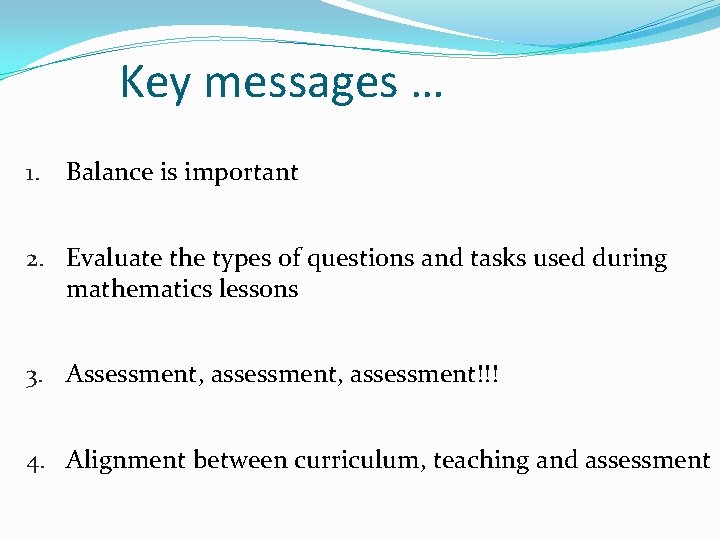 Key messages …

1. Balance is important

2. Evaluate the types of questions and tasks used during mathematics lessons

3. Assessment, assessment, assessment!!!

4. Alignment between curriculum, teaching and assessment